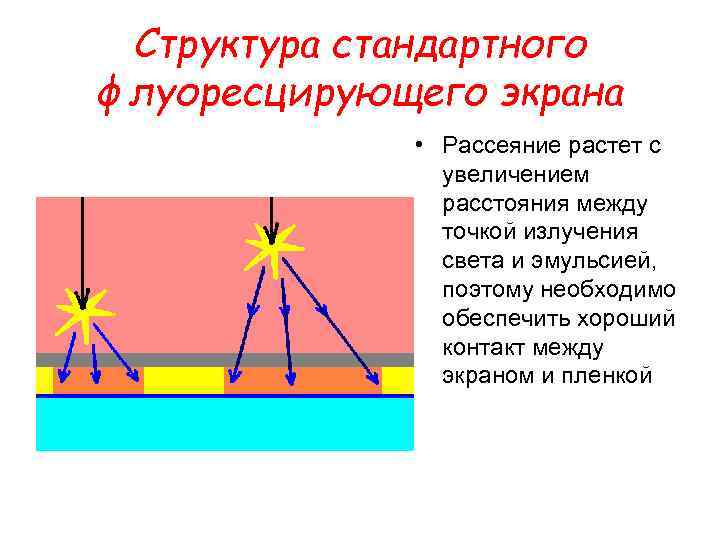 Структура стандартного флуоресцирующего экрана

• Рассеяние растет с увеличением расстояния между точкой излучения света и эмульсией, поэтому необходимо обеспечить хороший контакт между экраном и пленкой